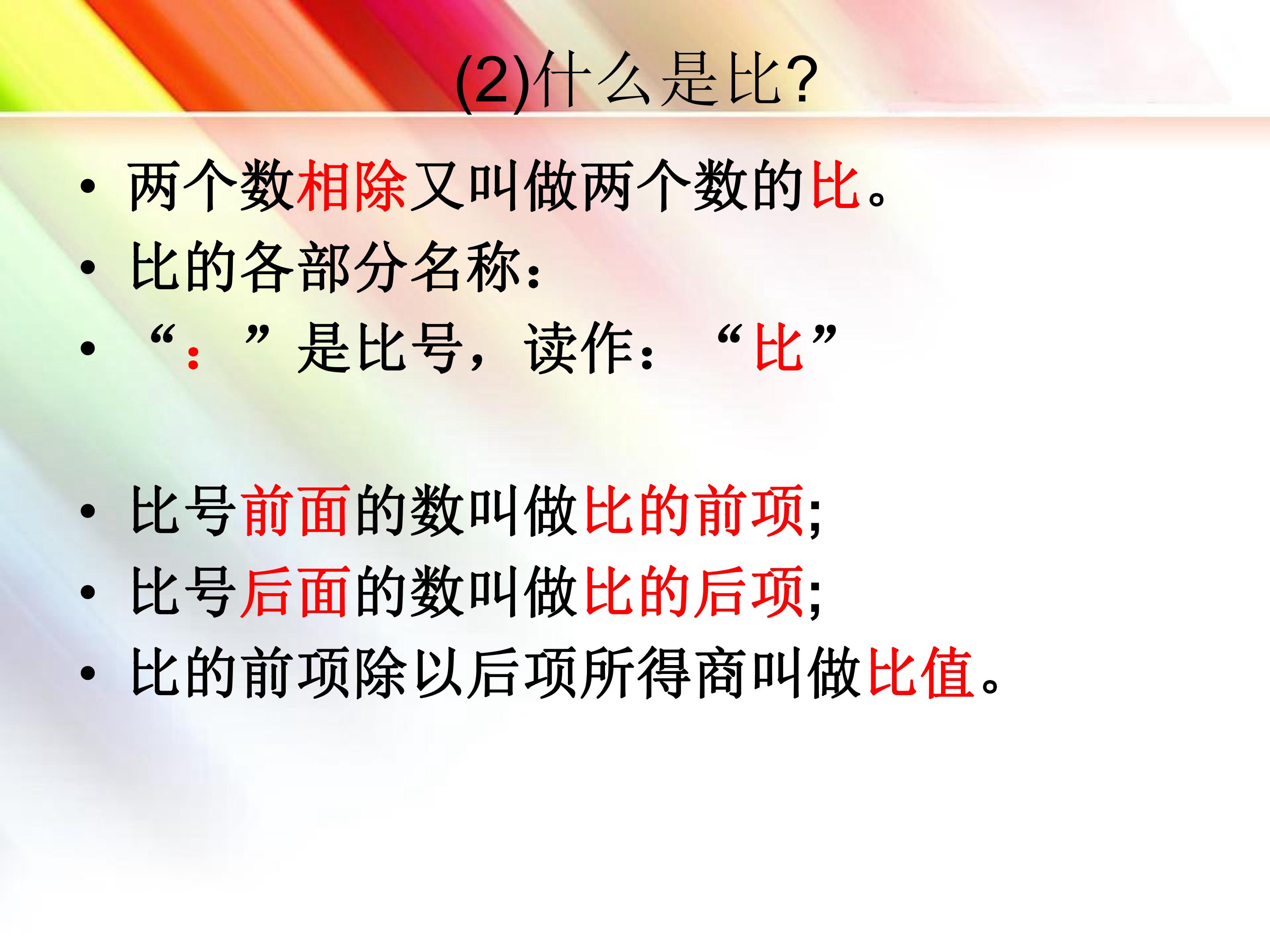 (2)什么是比?

• 两个数相除又叫做两个数的比。
• 比的各部分名称:
• “:”是比号，读作：“比”

• 比号前面的数叫做比的前项;
• 比号后面的数叫做比的后项;
• 比的前项除以后项所得商叫做比值。